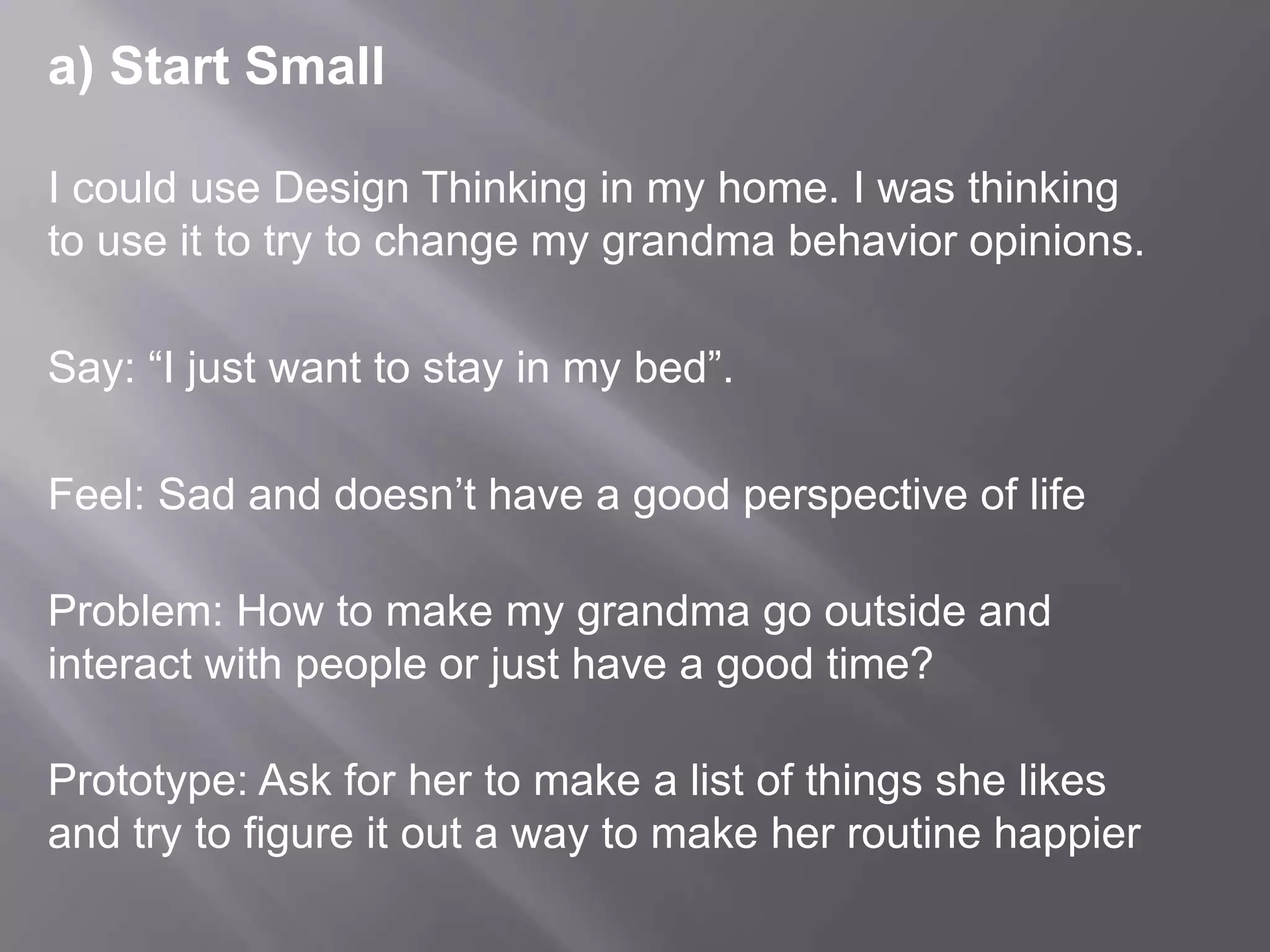 a) Start Small

I could use Design Thinking in my home. I was thinking to use it to try to change my grandma behavior opinions.

Say: “I just want to stay in my bed”.

Feel: Sad and doesn’t have a good perspective of life

Problem: How to make my grandma go outside and interact with people or just have a good time?

Prototype: Ask for her to make a list of things she likes and try to figure it out a way to make her routine happier